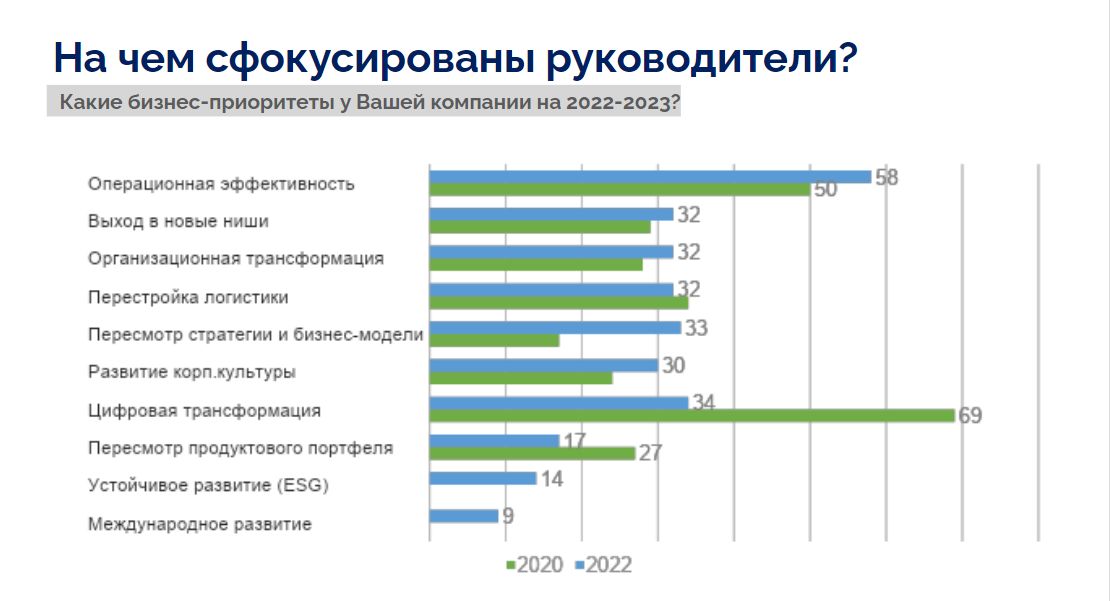 На чем сфокусированы руководители?

Какие бизнес-приоритеты у Вашей компании на 2022-2023?

Операционная эффективность
58
50

Выход в новые ниши
32

Организационная трансформация
32

Перестройка логистики
32

Пересмотр стратегии и бизнес-модели
33

Развитие корп.культуры
30

Цифровая трансформация
34
69

Пересмотр продуктового портфеля
17
27

Устойчивое развитие (ESG)
14

Международное развитие
9

2020 2022